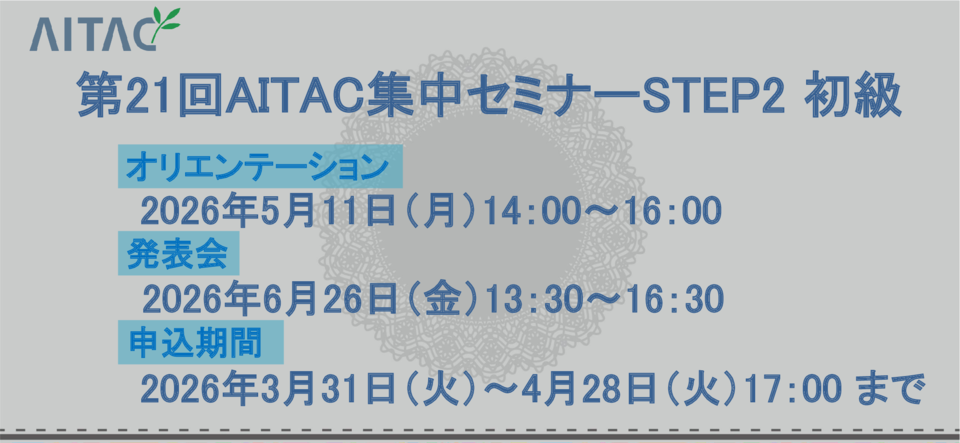 AITAC

第21回AITAC集中セミナーSTEP2 初級

オリエンテーション
2026年5月11日（月）14:00～16:00

発表会
2026年6月26日（金）13:30～16:30

申込期間
2026年3月31日（火）～4月28日（火）17:00 まで